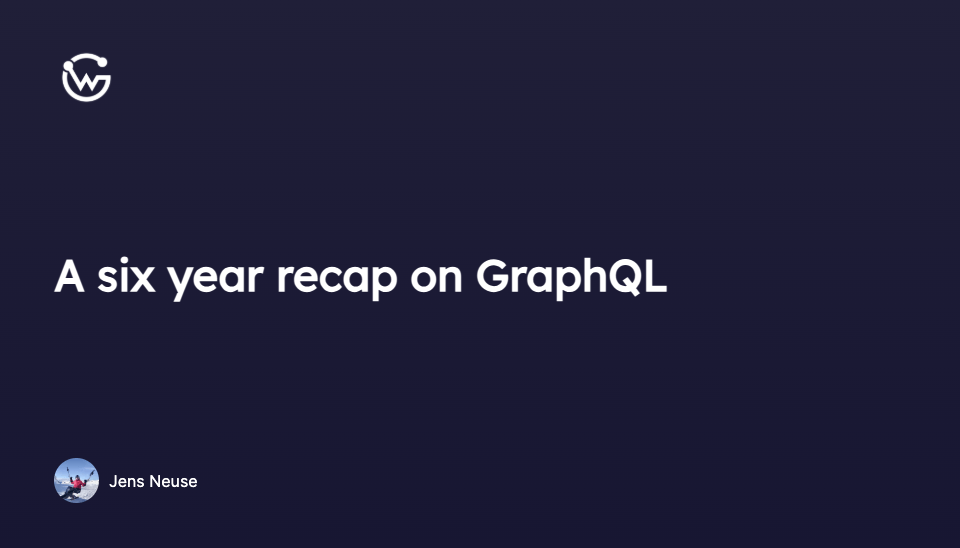 A six year recap on GraphQL

Jens Neuse